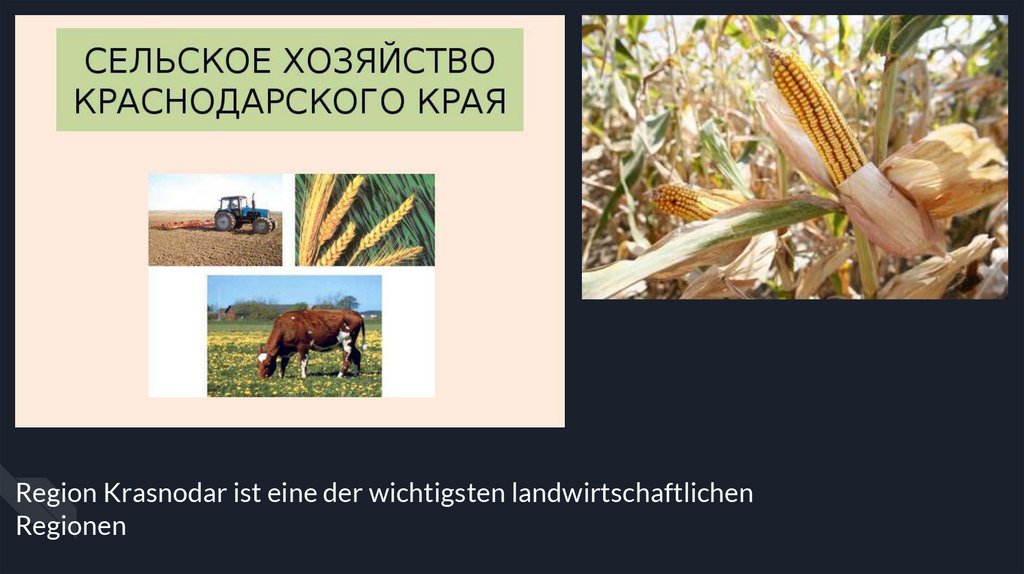 СЕЛЬСКОЕ ХОЗЯЙСТВО КРАСНОДАРСКОГО КРАЯ

Region Krasnodar ist eine der wichtigsten landwirtschaftlichen Regionen